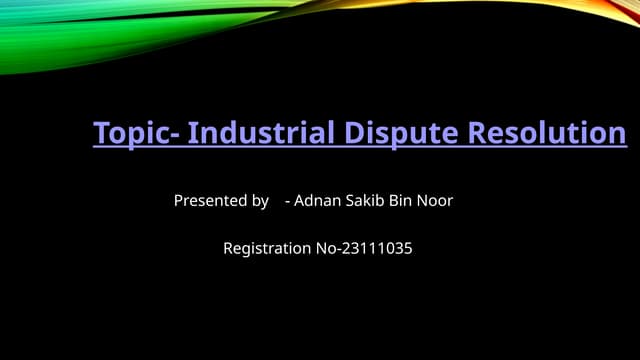 Topic- Industrial Dispute Resolution

Presented by - Adnan Sakib Bin Noor

Registration No-23111035